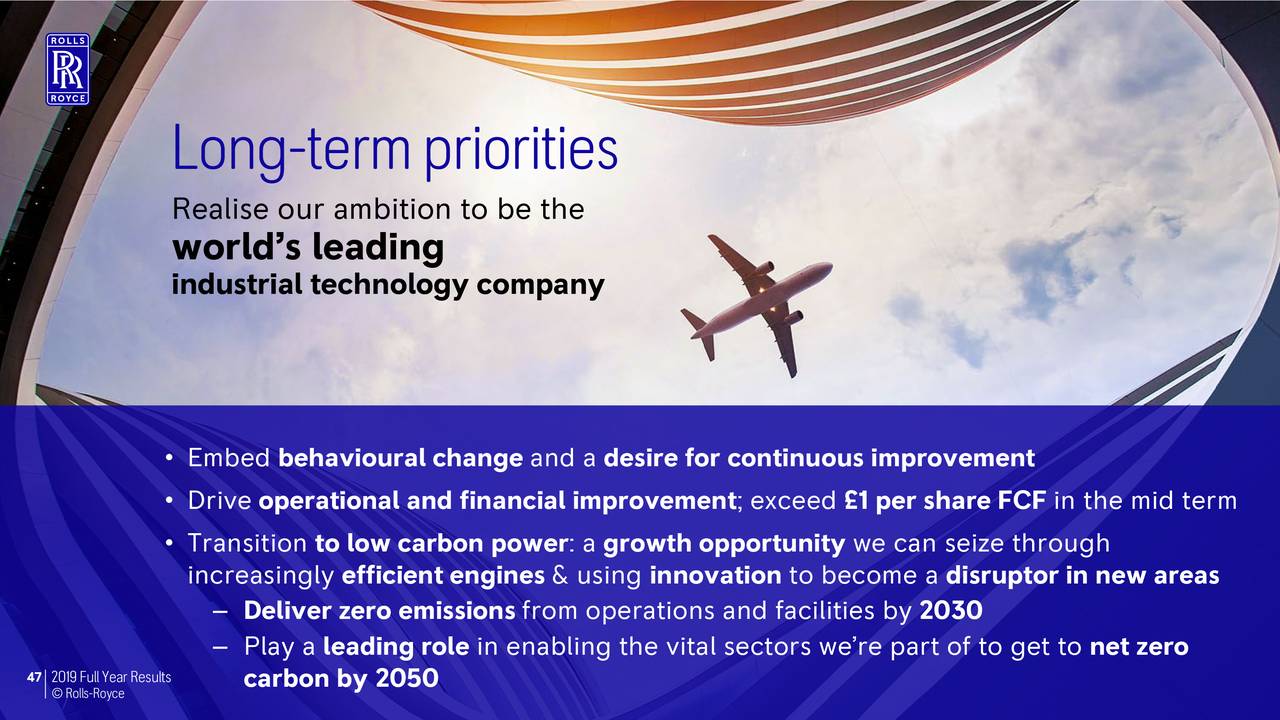 ROLLS
RR
ROYCE

Long-term priorities

Realise our ambition to be the
world's leading
industrial technology company

• Embed behavioural change and a desire for continuous improvement
• Drive operational and financial improvement; exceed £1 per share FCF in the mid term
• Transition to low carbon power: a growth opportunity we can seize through increasingly efficient engines & using innovation to become a disruptor in new areas
– Deliver zero emissions from operations and facilities by 2030
– Play a leading role in enabling the vital sectors we're part of to get to net zero carbon by 2050

47 | 2019 Full Year Results
© Rolls-Royce